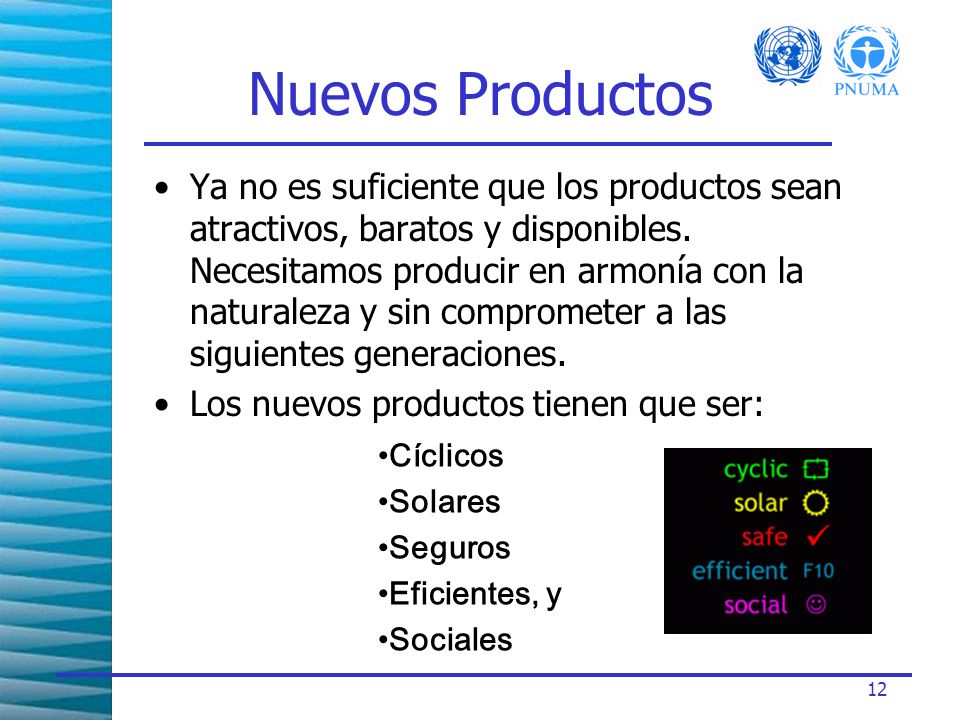 PNUMA

Nuevos Productos

• Ya no es suficiente que los productos sean atractivos, baratos y disponibles. Necesitamos producir en armonía con la naturaleza y sin comprometer a las siguientes generaciones.

• Los nuevos productos tienen que ser:

•Cíclicos
•Solares
•Seguros
•Eficientes, y
•Sociales

cyclic
solar
safe
efficient F10
social

12